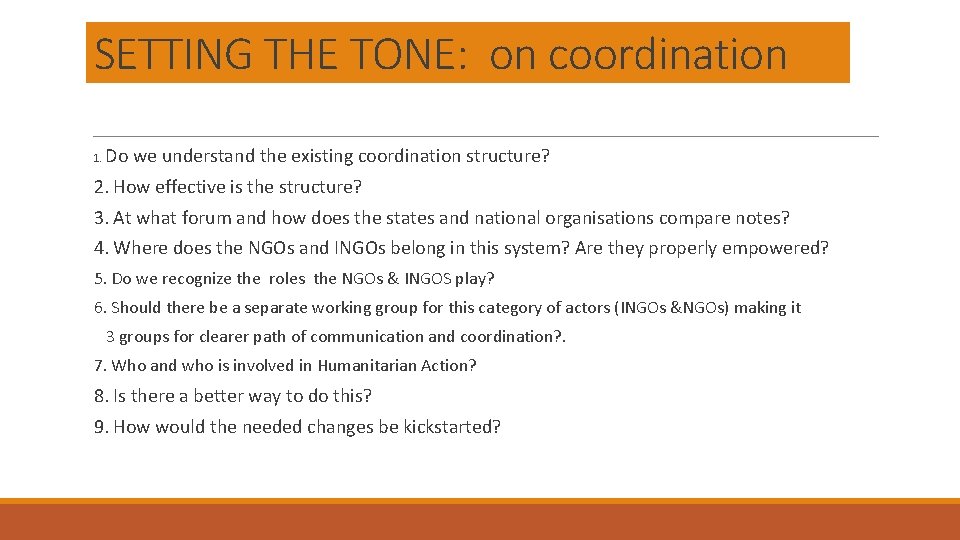 SETTING THE TONE: on coordination

1. Do we understand the existing coordination structure?

2. How effective is the structure?

3. At what forum and how does the states and national organisations compare notes?

4. Where does the NGOs and INGOs belong in this system? Are they properly empowered?

5. Do we recognize the roles the NGOs & INGOS play?

6. Should there be a separate working group for this category of actors (INGOs &NGOs) making it 3 groups for clearer path of communication and coordination?.

7. Who and who is involved in Humanitarian Action?

8. Is there a better way to do this?

9. How would the needed changes be kickstarted?